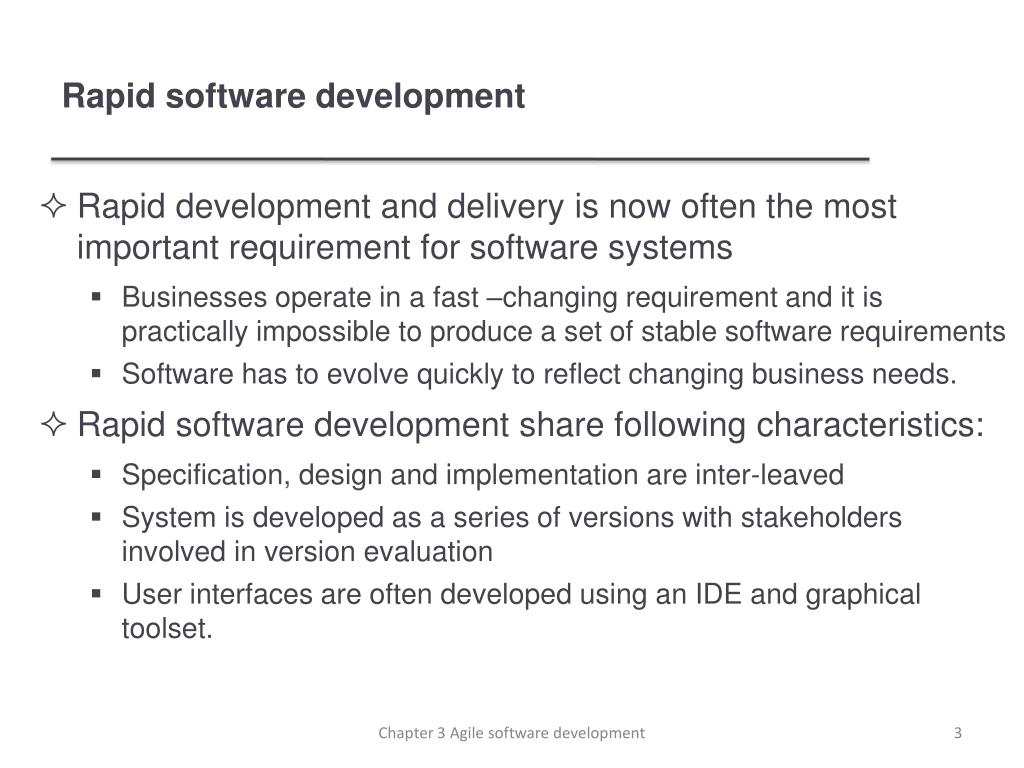 Rapid software development

✧ Rapid development and delivery is now often the most important requirement for software systems

▪ Businesses operate in a fast –changing requirement and it is practically impossible to produce a set of stable software requirements

▪ Software has to evolve quickly to reflect changing business needs.

✧ Rapid software development share following characteristics:

▪ Specification, design and implementation are inter-leaved

▪ System is developed as a series of versions with stakeholders involved in version evaluation

▪ User interfaces are often developed using an IDE and graphical toolset.

Chapter 3 Agile software development

3